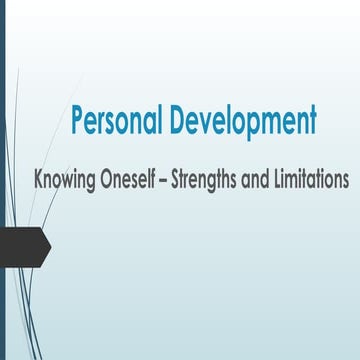 Personal Development

Knowing Oneself – Strengths and Limitations